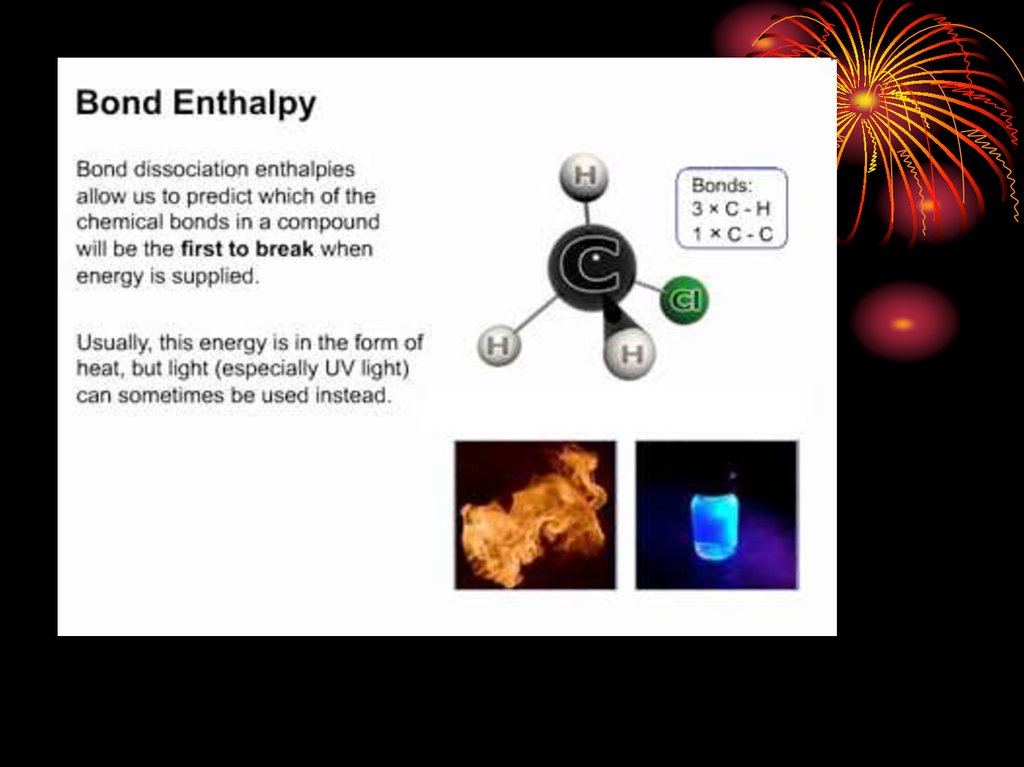 Bond Enthalpy

Bond dissociation enthalpies allow us to predict which of the chemical bonds in a compound will be the **first to break** when energy is supplied.

Usually, this energy is in the form of heat, but light (especially UV light) can sometimes be used instead.

H

C

Cl

H

H

Bonds:
3 × C - H
1 × C - C